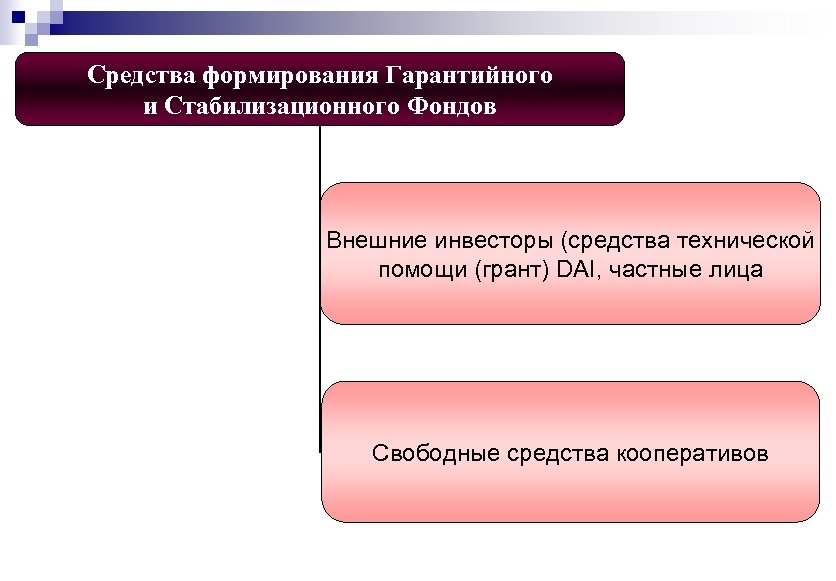 Средства формирования Гарантийного и Стабилизационного Фондов

Внешние инвесторы (средства технической помощи (грант) DAI, частные лица

Свободные средства кооперативов